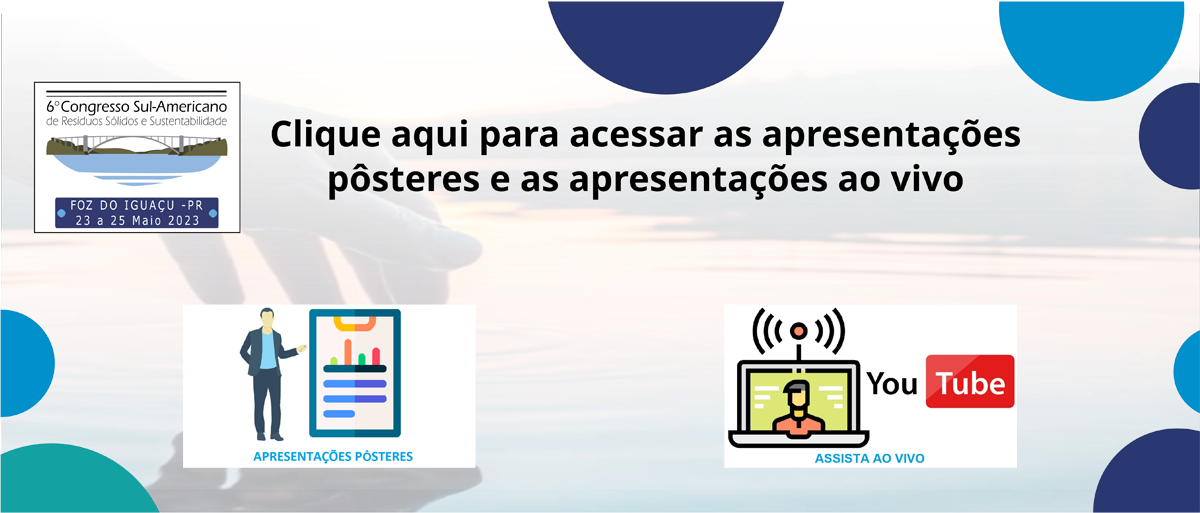 6º Congresso Sul-Americano de Resíduos Sólidos e Sustentabilidade

FOZ DO IGUAÇU -PR
23 a 25 Maio 2023

Clique aqui para acessar as apresentações pôsteres e as apresentações ao vivo

APRESENTAÇÕES PÔSTERES

You Tube

ASSISTA AO VIVO